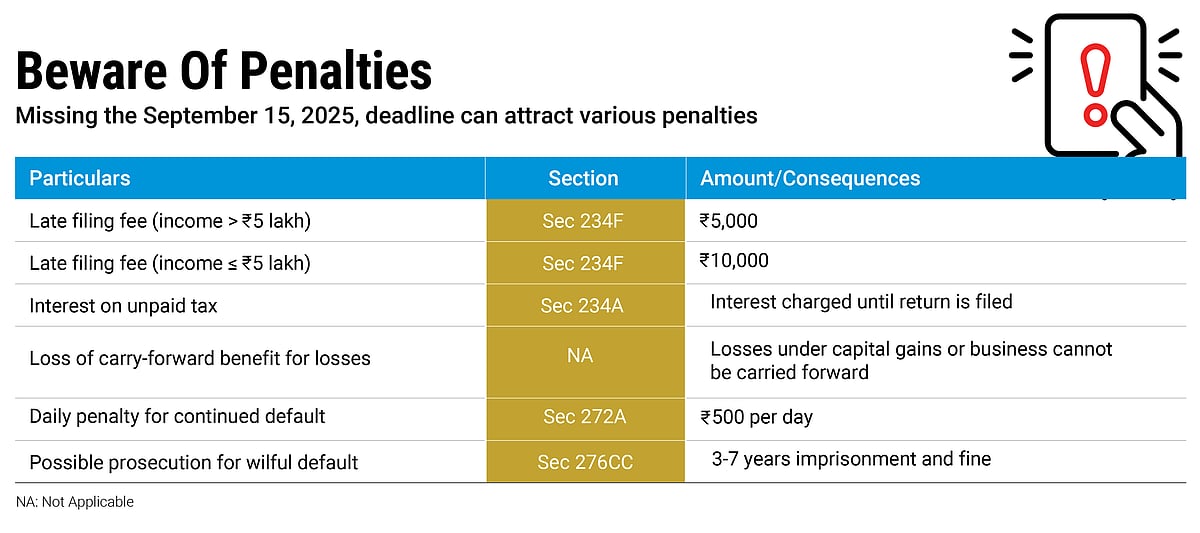 Beware Of Penalties

Missing the September 15, 2025, deadline can attract various penalties

| Particulars | Section | Amount/Consequences |
|---|---|---|
| Late filing fee (income > ₹5 lakh) | Sec 234F | ₹5,000 |
| Late filing fee (income ≤ ₹5 lakh) | Sec 234F | ₹10,000 |
| Interest on unpaid tax | Sec 234A | Interest charged until return is filed |
| Loss of carry-forward benefit for losses | NA | Losses under capital gains or business cannot be carried forward |
| Daily penalty for continued default | Sec 272A | ₹500 per day |
| Possible prosecution for wilful default | Sec 276CC | 3-7 years imprisonment and fine |

NA: Not Applicable